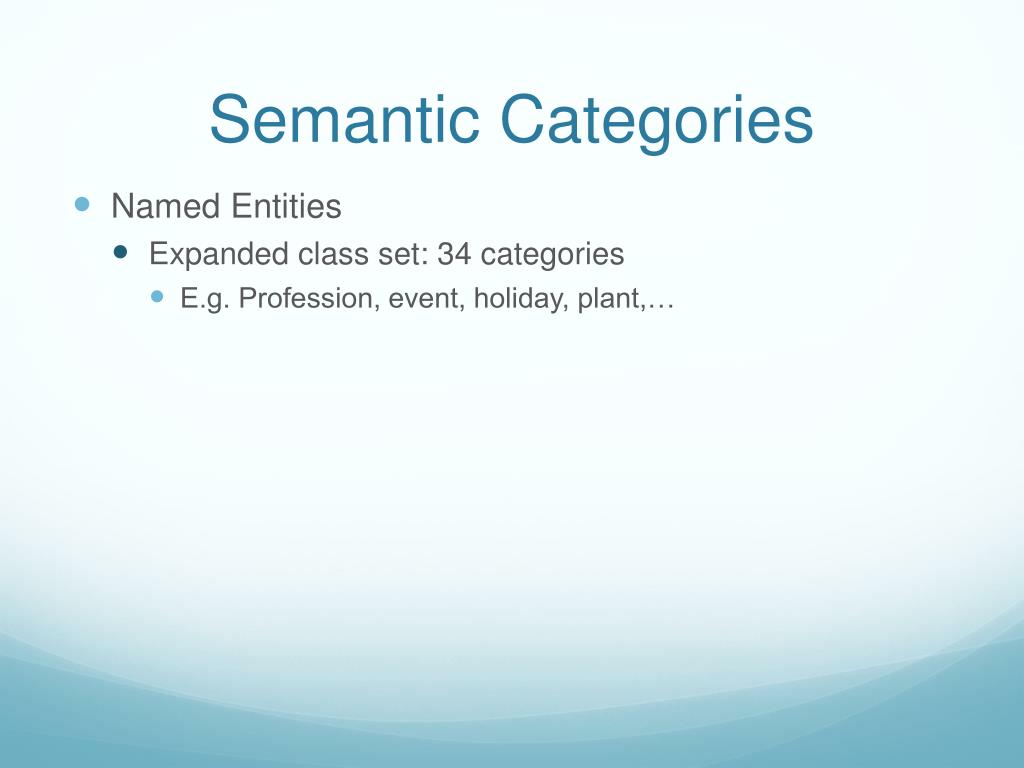 Semantic Categories

Named Entities

Expanded class set: 34 categories

E.g. Profession, event, holiday, plant,…